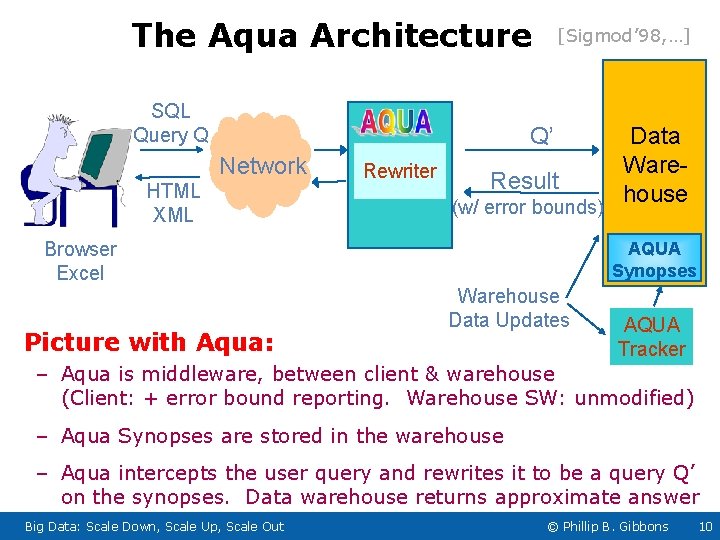 The Aqua Architecture [Sigmod'98,...]

SQL Query Q

HTML XML

Browser Excel

Network

AQUA

Rewriter

Q'

Result (w/ error bounds)

Data Ware-house

AQUA Synopses

Warehouse Data Updates

AQUA Tracker

Picture with Aqua:

– Aqua is middleware, between client & warehouse (Client: + error bound reporting. Warehouse SW: unmodified)

– Aqua Synopses are stored in the warehouse

– Aqua intercepts the user query and rewrites it to be a query Q' on the synopses. Data warehouse returns approximate answer

Big Data: Scale Down, Scale Up, Scale Out © Phillip B. Gibbons 10